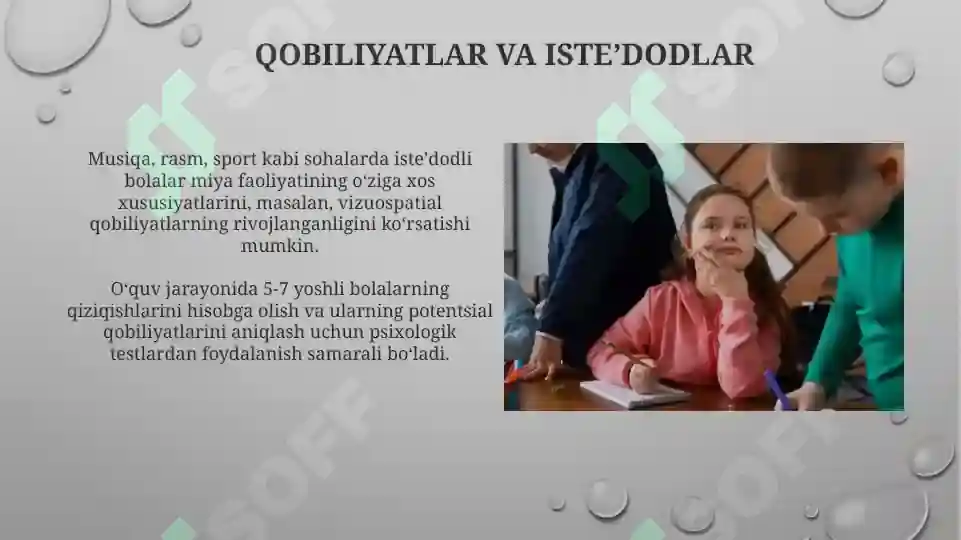 QOBILIYATLAR VA ISTE’DODLAR

Musiqa, rasm, sport kabi sohalarda iste’dodli bolalar miya faoliyatining o‘ziga xos xususiyatlarini, masalan, vizuospatial qobiliyatlarning rivojlanganligini ko‘rsatishi mumkin.

O‘quv jarayonida 5-7 yoshli bolalarning qiziqishlarini hisobga olish va ularning potentsial qobiliyatlarini aniqlash uchun psixologik testlardan foydalanish samarali bo‘ladi.

SOFF SOFF SOFF SOFF